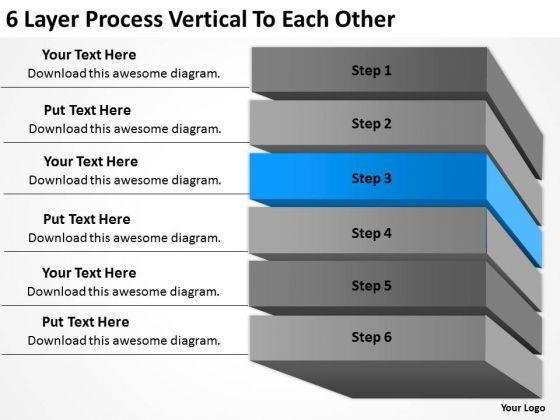 6 Layer Process Vertical To Each Other

Your Text Here
Download this awesome diagram.

Put Text Here
Download this awesome diagram.

Your Text Here
Download this awesome diagram.

Put Text Here
Download this awesome diagram.

Your Text Here
Download this awesome diagram.

Put Text Here
Download this awesome diagram.

Step 1

Step 2

Step 3

Step 4

Step 5

Step 6

Your Logo